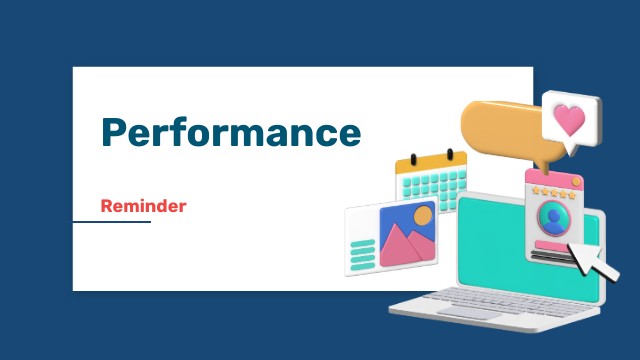 Performance

Reminder